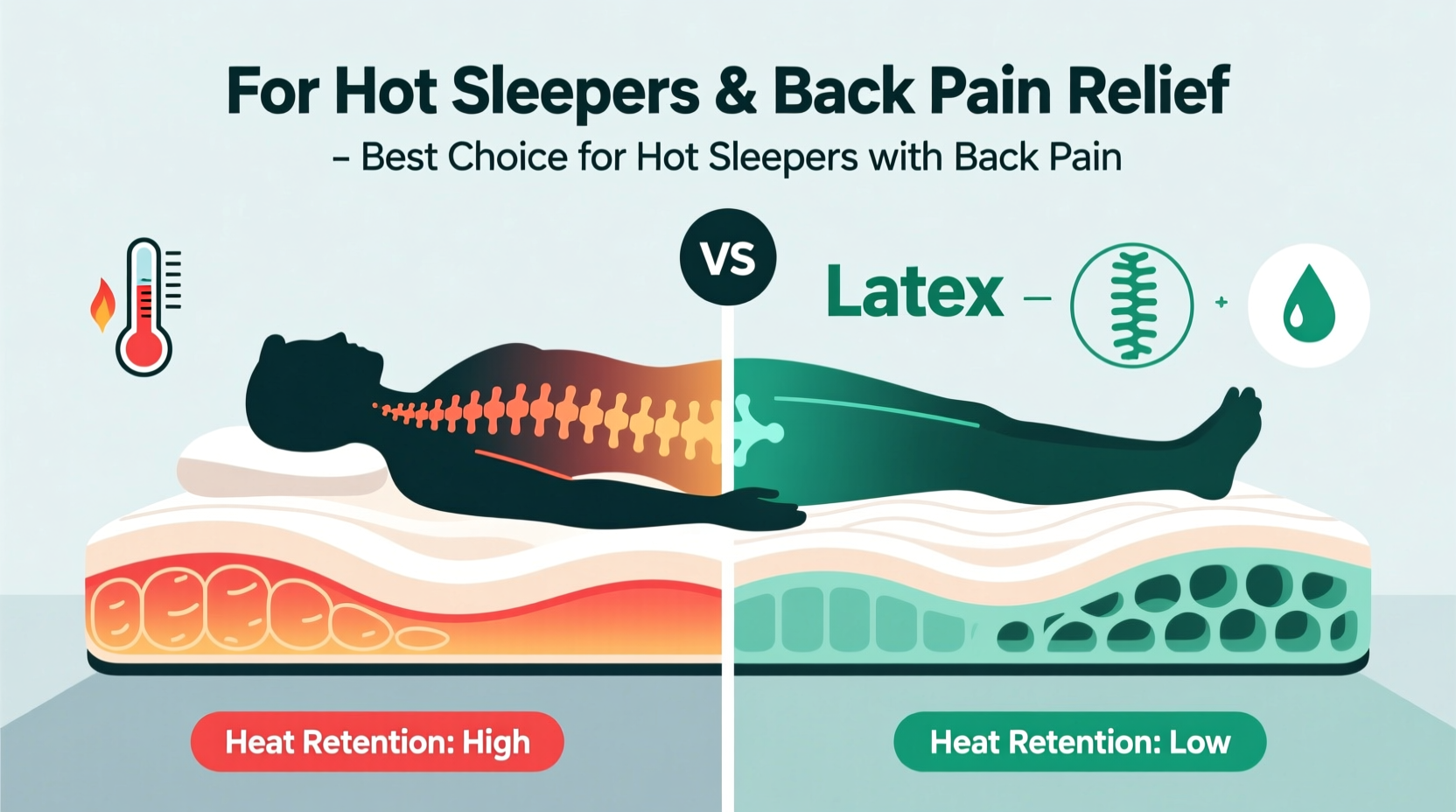 For Hot Sleepers & Back Pain Relief

– Best Choice for Hot Sleepers with Back Pain

VS

Latex –

+

Heat Retention: High

Heat Retention: Low